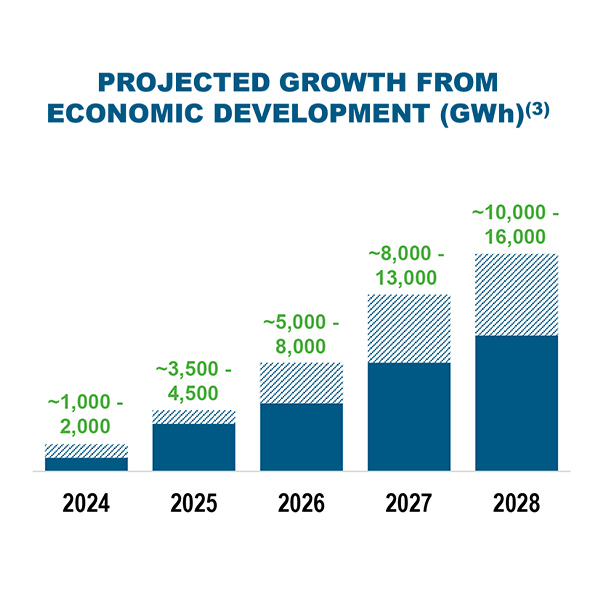 PROJECTED GROWTH FROM ECONOMIC DEVELOPMENT (GWh)$^{(3)}$

~1,000 - 2,000

~3,500 - 4,500

~5,000 - 8,000

~8,000 - 13,000

~10,000 - 16,000

2024

2025

2026

2027

2028